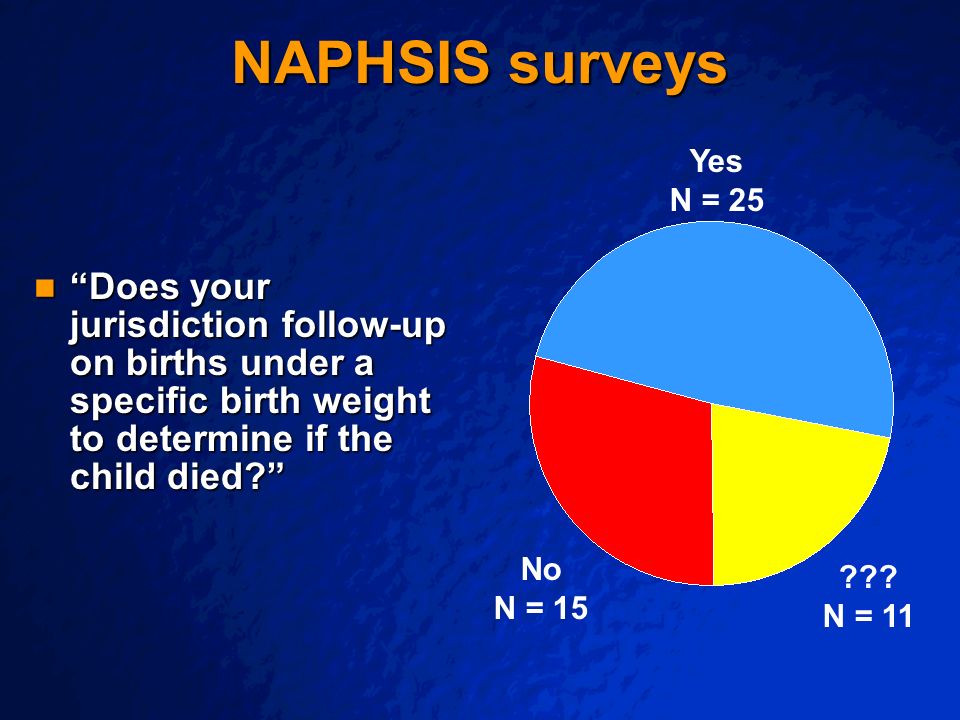 NAPHSIS surveys

“Does your jurisdiction follow-up on births under a specific birth weight to determine if the child died?”

Yes
N = 25

No
N = 15

???
N = 11